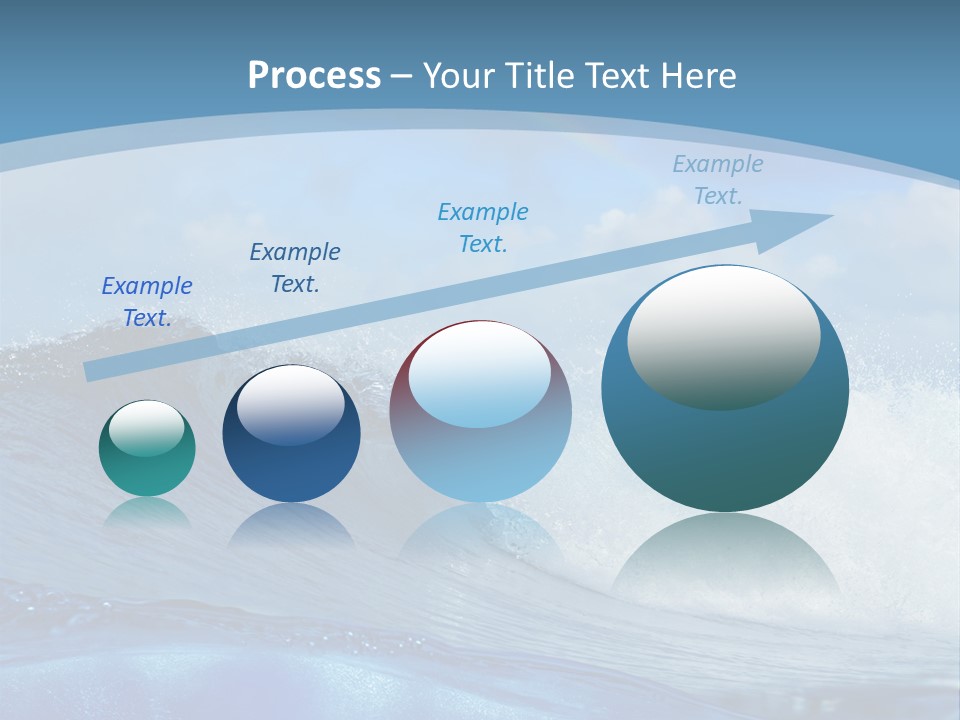 Process – Your Title Text Here

Example Text.

Example Text.

Example Text.

Example Text.